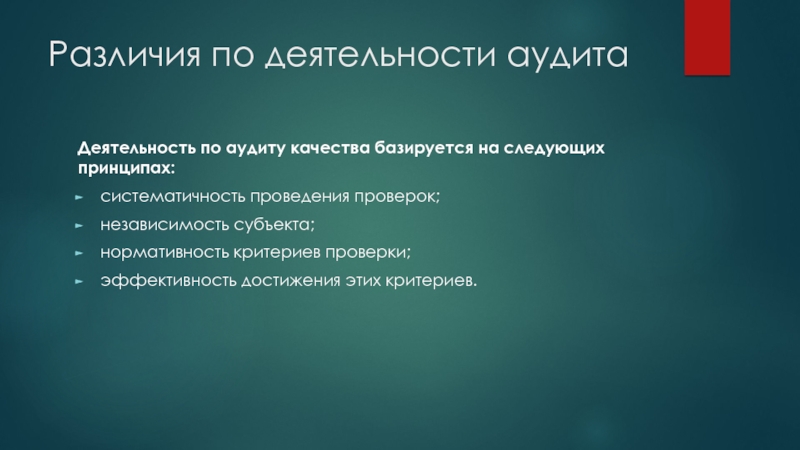 Различия по деятельности аудита

Деятельность по аудиту качества базируется на следующих принципах:

систематичность проведения проверок;

независимость субъекта;

нормативность критериев проверки;

эффективность достижения этих критериев.